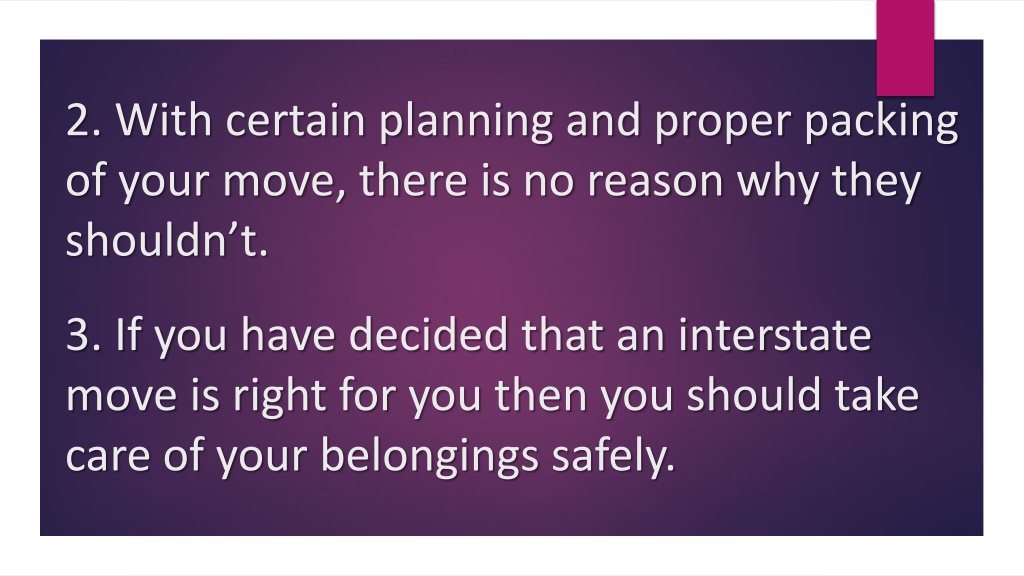 2. With certain planning and proper packing of your move, there is no reason why they shouldn’t.

3. If you have decided that an interstate move is right for you then you should take care of your belongings safely.